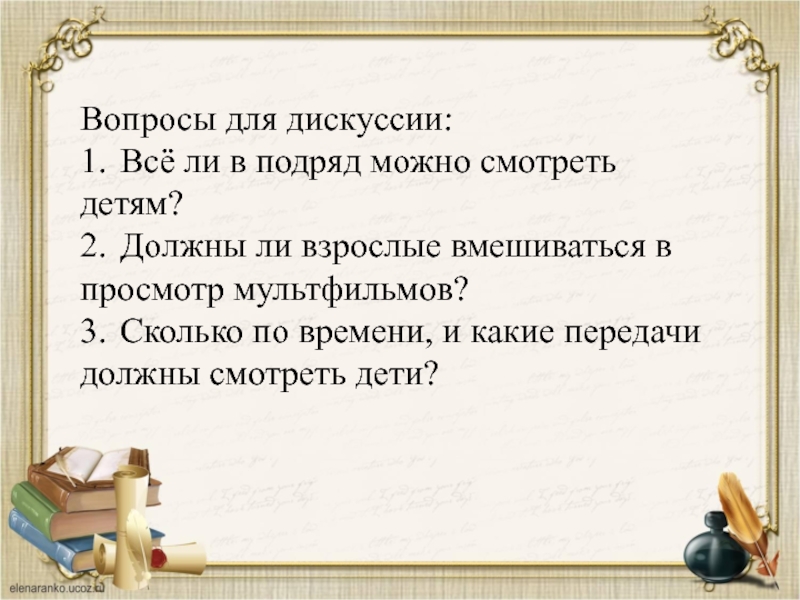 Вопросы для дискуссии:
1. Всё ли в подряд можно смотреть детям?
2. Должны ли взрослые вмешиваться в просмотр мультфильмов?
3. Сколько по времени, и какие передачи должны смотреть дети?

elenaranko.ucoz.ru